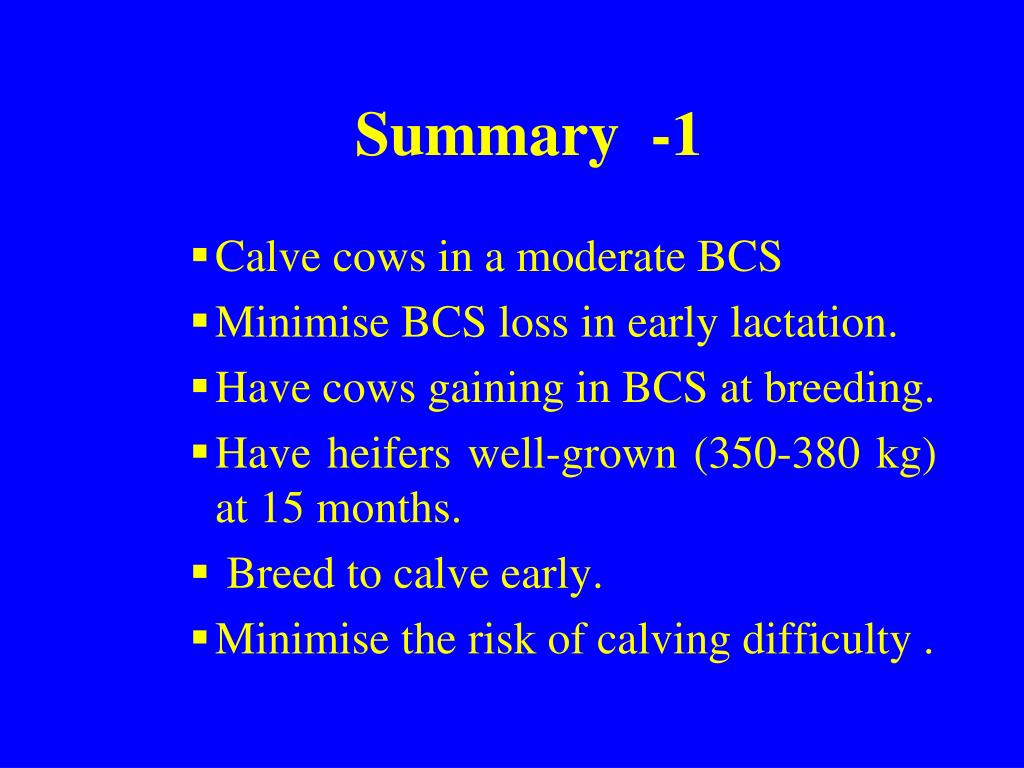 Summary -1

▪ Calve cows in a moderate BCS
▪ Minimise BCS loss in early lactation.
▪ Have cows gaining in BCS at breeding.
▪ Have heifers well-grown (350-380 kg) at 15 months.
▪ Breed to calve early.
▪ Minimise the risk of calving difficulty .